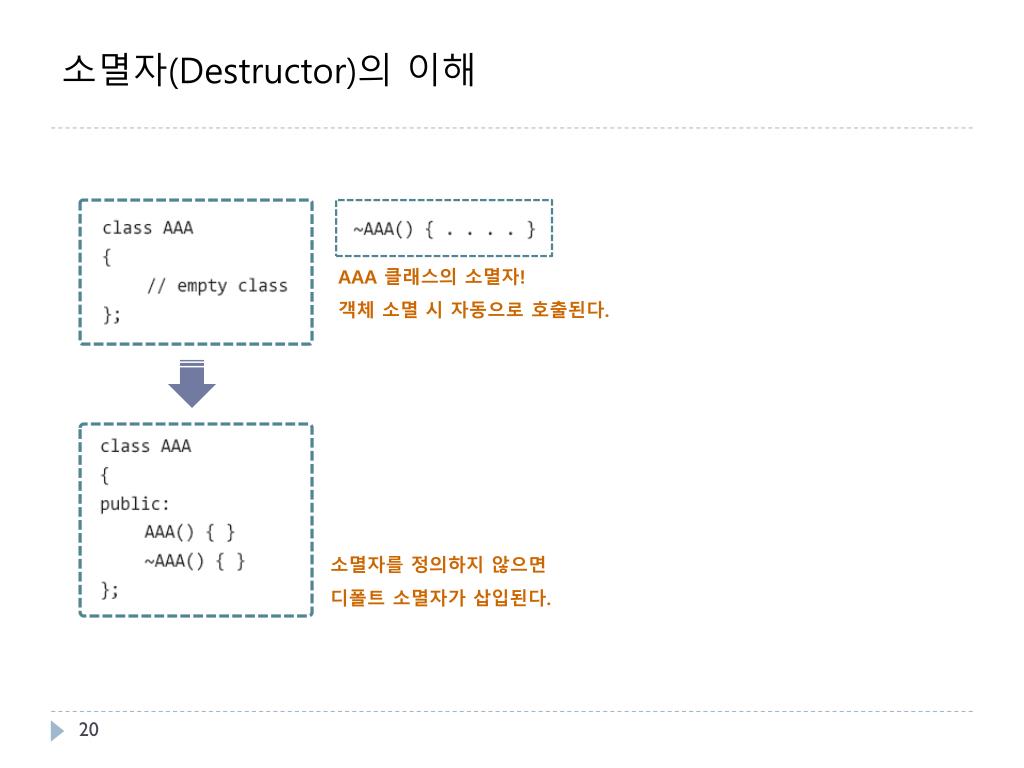 소멸자(Destructor)의 이해

class AAA
{
    // empty class
};

~AAA() { . . . . }

AAA 클래스의 소멸자!
객체 소멸 시 자동으로 호출된다.

class AAA
{
public:
    AAA() { }
    ~AAA() { }
};

소멸자를 정의하지 않으면
디폴트 소멸자가 삽입된다.

20